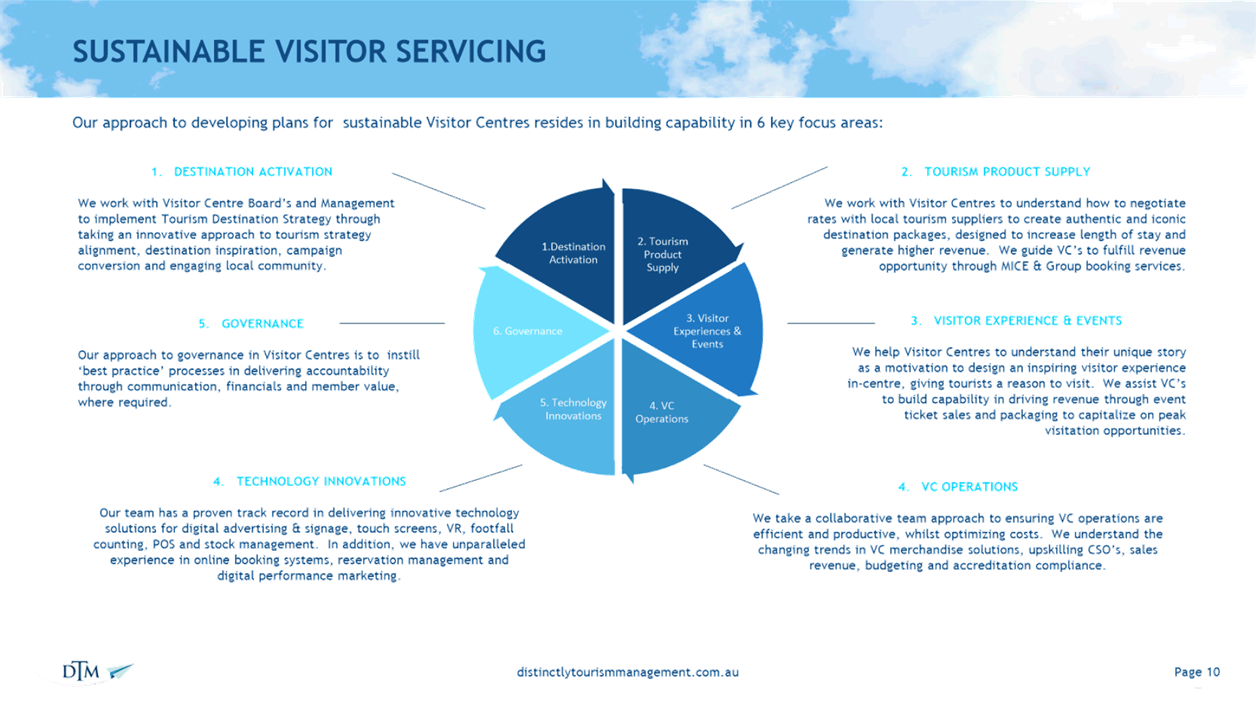 SUSTAINABLE VISITOR SERVICING

Our approach to developing plans for sustainable Visitor Centres resides in building capability in 6 key focus areas:

1. DESTINATION ACTIVATION

We work with Visitor Centre Board's and Management to implement Tourism Destination Strategy through taking an innovative approach to tourism strategy alignment, destination inspiration, campaign conversion and engaging local community.

5. GOVERNANCE

Our approach to governance in Visitor Centres is to instill 'best practice' processes in delivering accountability through communication, financials and member value, where required.

4. TECHNOLOGY INNOVATIONS

Our team has a proven track record in delivering innovative technology solutions for digital advertising & signage, touch screens, VR, footfall counting, POS and stock management. In addition, we have unparalleled experience in online booking systems, reservation management and digital performance marketing.

1.Destination Activation

2. Tourism Product Supply

3. Visitor Experiences & Events

4. VC Operations

5. Technology Innovations

6. Governance

2. TOURISM PRODUCT SUPPLY

We work with Visitor Centres to understand how to negotiate rates with local tourism suppliers to create authentic and iconic destination packages, designed to increase length of stay and generate higher revenue. We guide VC's to fulfill revenue opportunity through MICE & Group booking services.

3. VISITOR EXPERIENCE & EVENTS

We help Visitor Centres to understand their unique story as a motivation to design an inspiring visitor experience in-centre, giving tourists a reason to visit. We assist VC's to build capability in driving revenue through event ticket sales and packaging to capitalize on peak visitation opportunities.

4. VC OPERATIONS

We take a collaborative team approach to ensuring VC operations are efficient and productive, whilst optimizing costs. We understand the changing trends in VC merchandise solutions, upskilling CSO's, sales revenue, budgeting and accreditation compliance.

DTM

distinctlytourismmanagement.com.au

Page 10